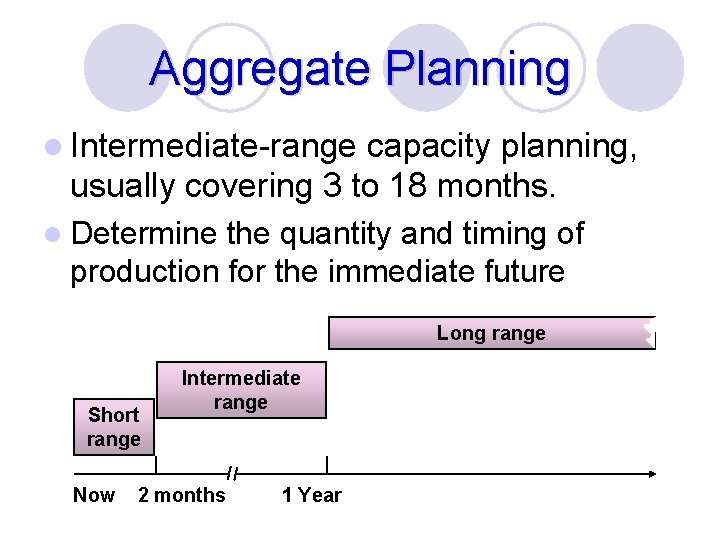 Aggregate Planning

Intermediate-range capacity planning, usually covering 3 to 18 months.

Determine the quantity and timing of production for the immediate future

Long range

Intermediate range

Short range

Now 2 months 1 Year